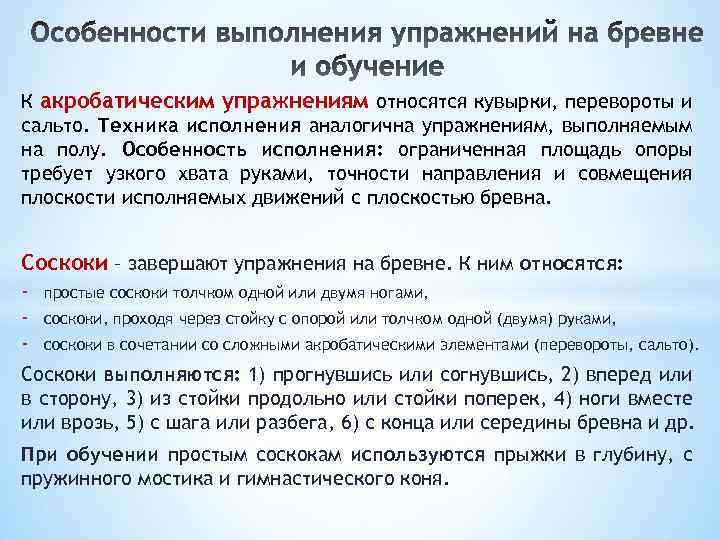 Особенности выполнения упражнений на бревне и обучение

К акробатическим упражнениям относятся кувырки, перевороты и сальто. Техника исполнения аналогична упражнениям, выполняемым на полу. Особенность исполнения: ограниченная площадь опоры требует узкого хвата руками, точности направления и совмещения плоскости исполняемых движений с плоскостью бревна.

Соскоки – завершают упражнения на бревне. К ним относятся:
- простые соскоки толчком одной или двумя ногами,
- соскоки, проходя через стойку с опорой или толчком одной (двумя) руками,
- соскоки в сочетании со сложными акробатическими элементами (перевороты, сальто).

Соскоки выполняются: 1) прогнувшись или согнувшись, 2) вперед или в сторону, 3) из стойки продольно или стойки поперек, 4) ноги вместе или врозь, 5) с шага или разбега, 6) с конца или середины бревна и др.

При обучении простым соскокам используются прыжки в глубину, с пружинного мостика и гимнастического коня.